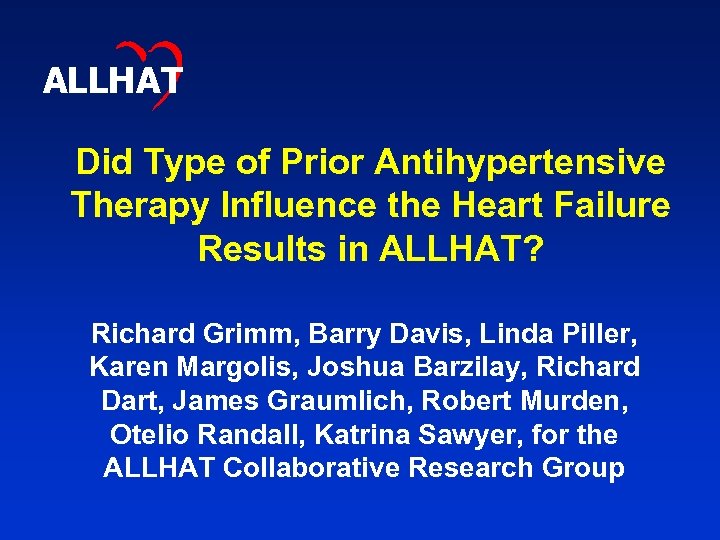 ALLHAT

Did Type of Prior Antihypertensive Therapy Influence the Heart Failure Results in ALLHAT?

Richard Grimm, Barry Davis, Linda Piller, Karen Margolis, Joshua Barzilay, Richard Dart, James Graumlich, Robert Murden, Otelio Randall, Katrina Sawyer, for the ALLHAT Collaborative Research Group